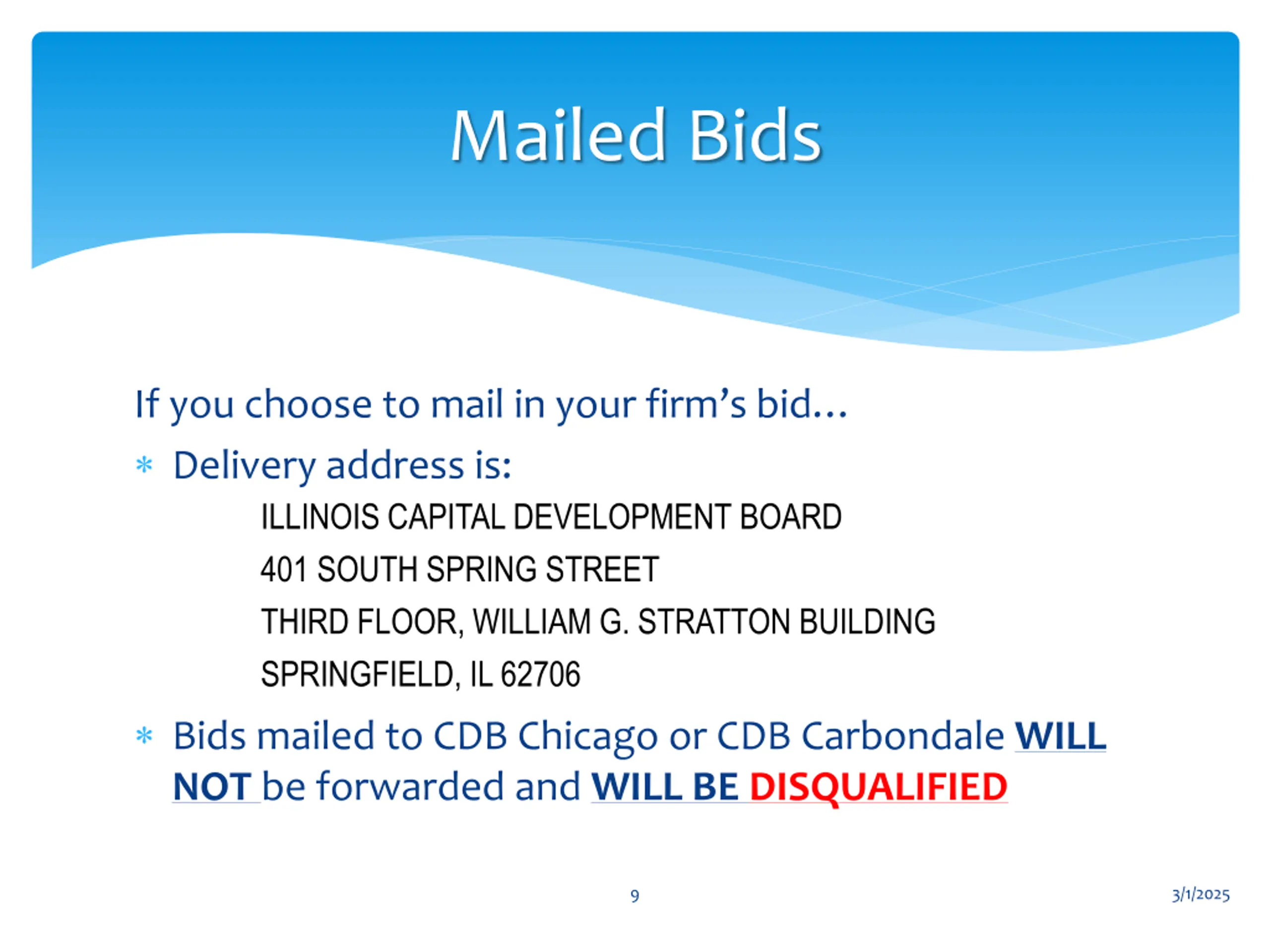 Mailed Bids

If you choose to mail in your firm's bid…

* Delivery address is:

ILLINOIS CAPITAL DEVELOPMENT BOARD
401 SOUTH SPRING STREET
THIRD FLOOR, WILLIAM G. STRATTON BUILDING
SPRINGFIELD, IL 62706

* Bids mailed to CDB Chicago or CDB Carbondale WILL NOT be forwarded and WILL BE DISQUALIFIED

9

3/1/2025